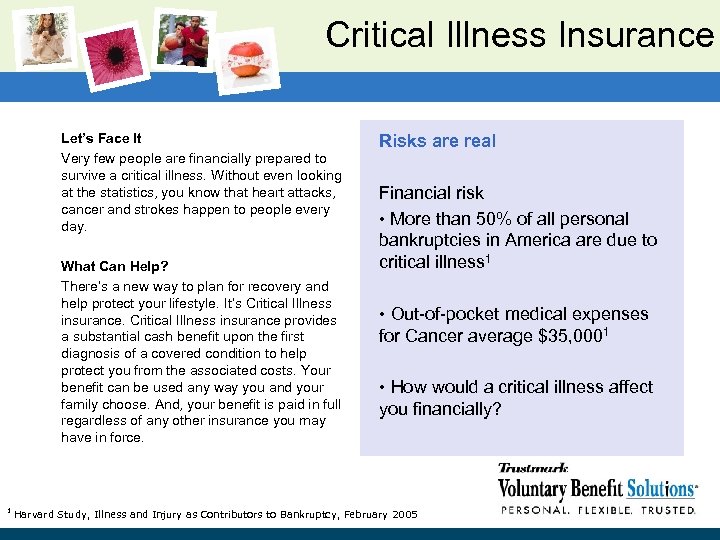 Critical Illness Insurance

Let's Face It

Very few people are financially prepared to survive a critical illness. Without even looking at the statistics, you know that heart attacks, cancer and strokes happen to people every day.

What Can Help?

There's a new way to plan for recovery and help protect your lifestyle. It's Critical Illness insurance. Critical Illness insurance provides a substantial cash benefit upon the first diagnosis of a covered condition to help protect you from the associated costs. Your benefit can be used any way you and your family choose. And, your benefit is paid in full regardless of any other insurance you may have in force.

Risks are real

Financial risk

• More than 50% of all personal bankruptcies in America are due to critical illness$^1$

• Out-of-pocket medical expenses for Cancer average \$35,000$^1$

• How would a critical illness affect you financially?

Trustmark
Voluntary Benefit Solutions
PERSONAL. FLEXIBLE. TRUSTED.

$^1$ Harvard Study, Illness and Injury as Contributors to Bankruptcy, February 2005